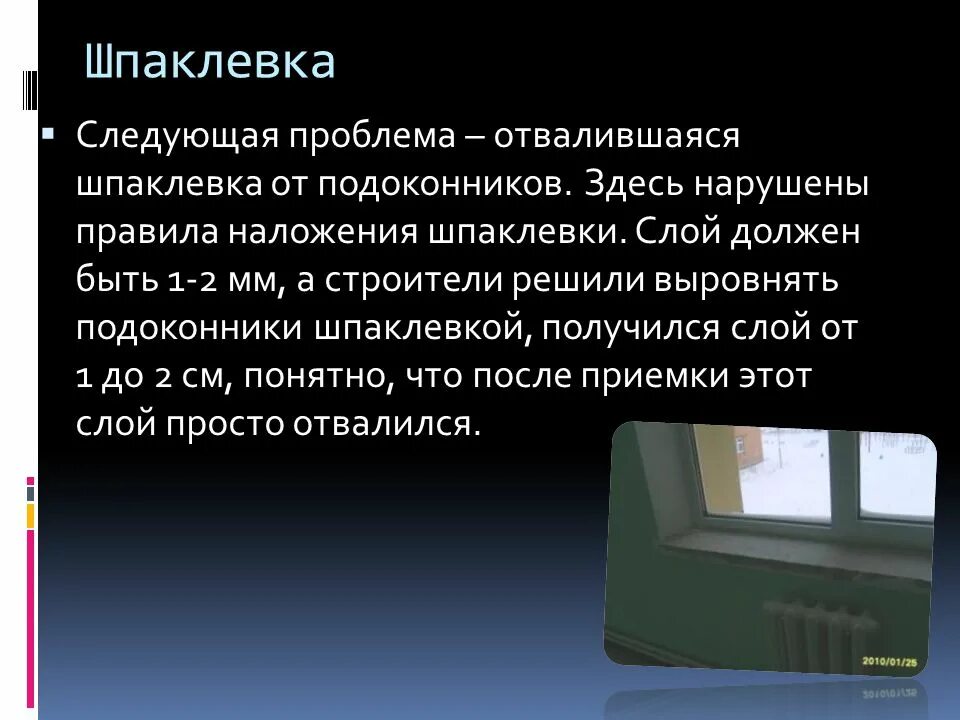 Шпаклевка

Следующая проблема – отвалившаяся шпаклевка от подоконников. Здесь нарушены правила наложения шпаклевки. Слой должен быть 1-2 мм, а строители решили выровнять подоконники шпаклевкой, получился слой от 1 до 2 см, понятно, что после приемки этот слой просто отвалился.

2010/01/25